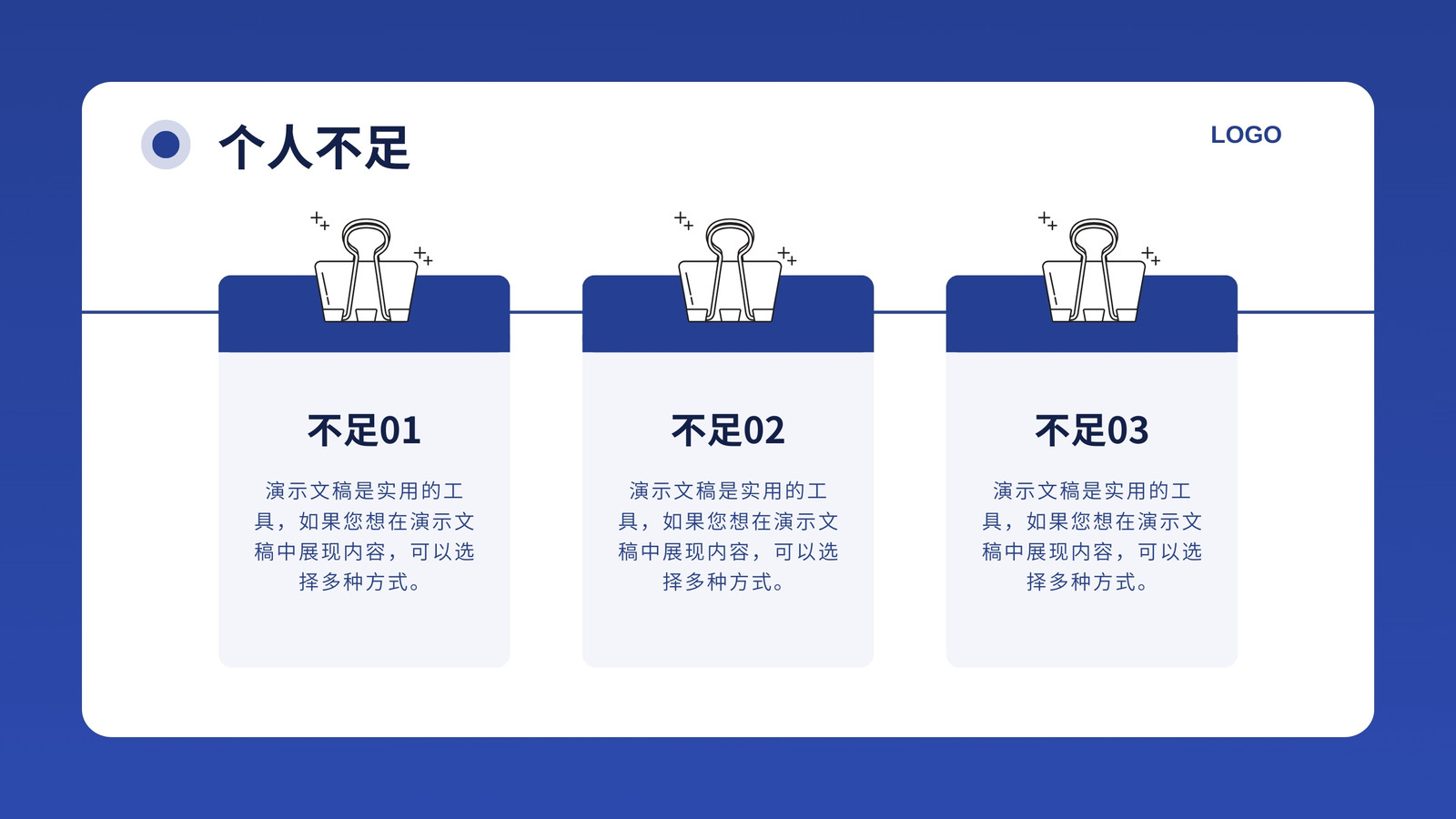 个人不足

LOGO

不足01

演示文稿是实用的工具，如果您想在演示文稿中展现内容，可以选择多种方式。

不足02

演示文稿是实用的工具，如果您想在演示文稿中展现内容，可以选择多种方式。

不足03

演示文稿是实用的工具，如果您想在演示文稿中展现内容，可以选择多种方式。